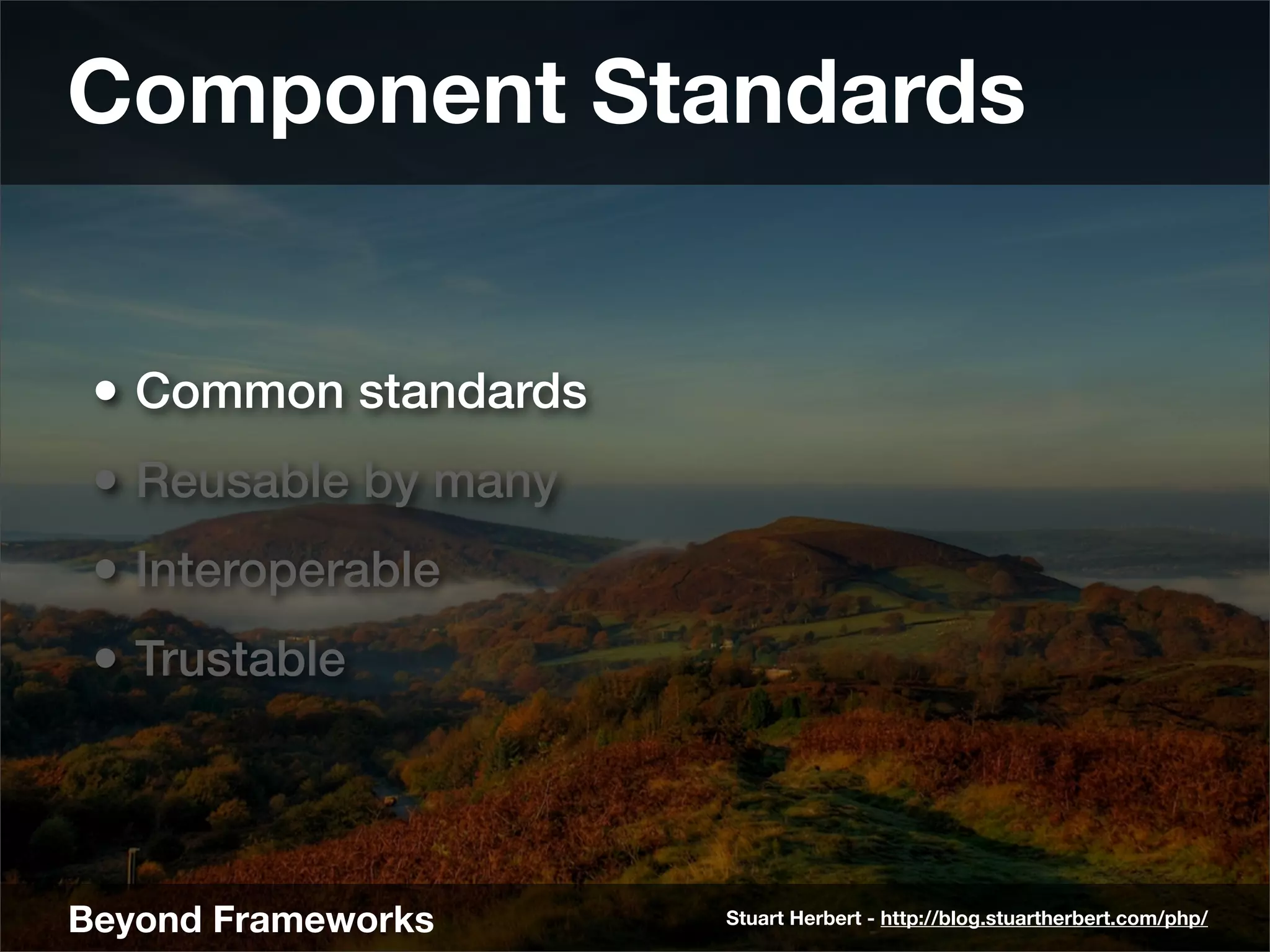 Component Standards

• Common standards
• Reusable by many
• Interoperable
• Trustable

Beyond Frameworks

Stuart Herbert - http://blog.stuartherbert.com/php/